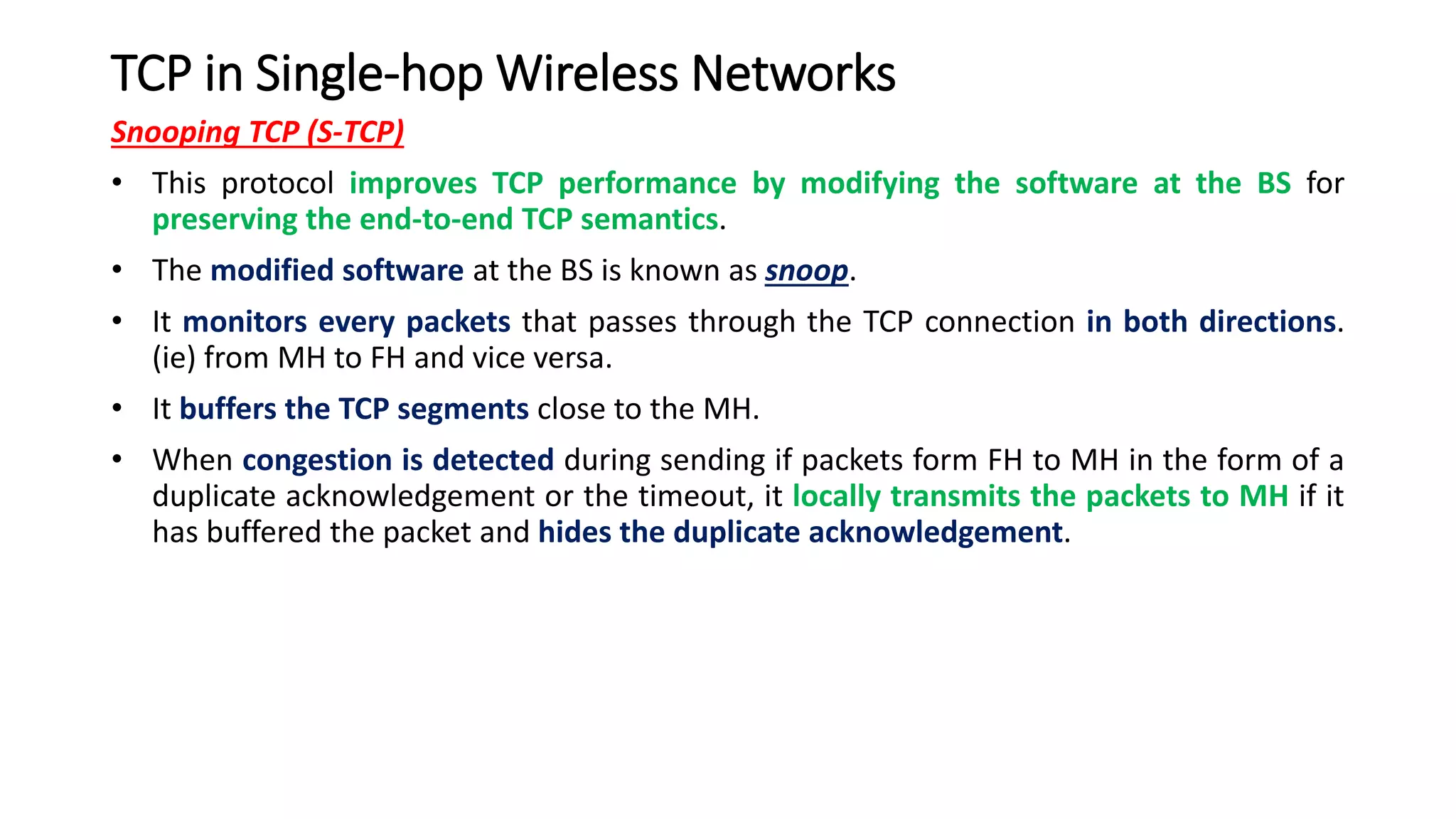 TCP in Single-hop Wireless Networks

Snooping TCP (S-TCP)

• This protocol improves TCP performance by modifying the software at the BS for preserving the end-to-end TCP semantics.

• The modified software at the BS is known as snoop.

• It monitors every packets that passes through the TCP connection in both directions. (ie) from MH to FH and vice versa.

• It buffers the TCP segments close to the MH.

• When congestion is detected during sending if packets form FH to MH in the form of a duplicate acknowledgement or the timeout, it locally transmits the packets to MH if it has buffered the packet and hides the duplicate acknowledgement.